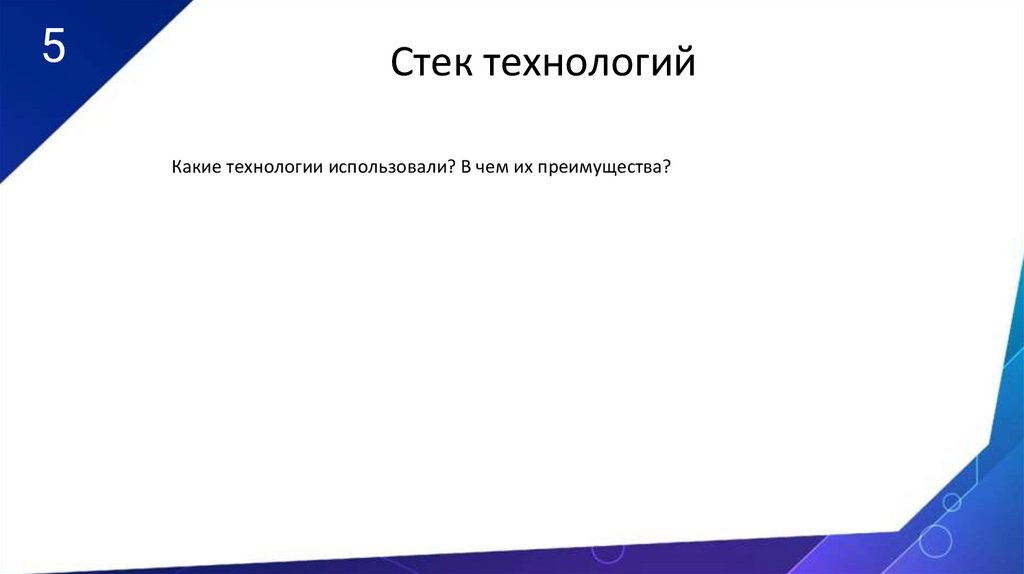 5

Стек технологий

Какие технологии использовали? В чем их преимущества?